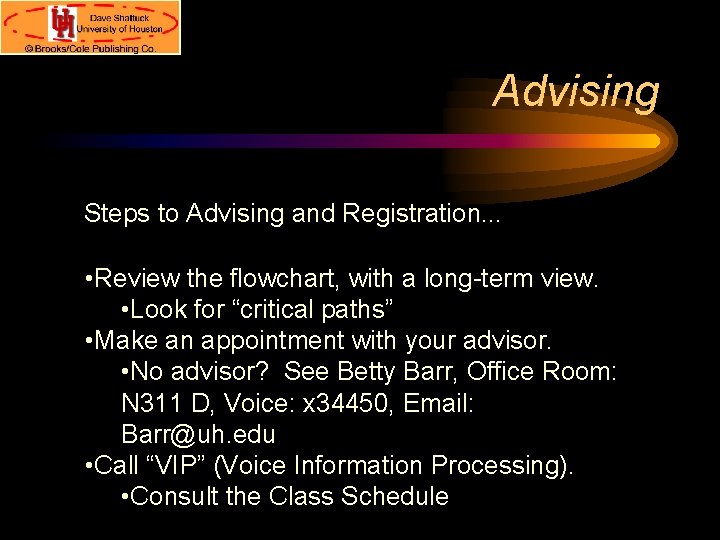 UH
Dave Shattuck
University of Houston
© Brooks/Cole Publishing Co.

Advising

Steps to Advising and Registration...

•Review the flowchart, with a long-term view.
•Look for “critical paths”
•Make an appointment with your advisor.
•No advisor? See Betty Barr, Office Room: N311 D, Voice: x34450, Email: Barr@uh.edu
•Call “VIP” (Voice Information Processing).
•Consult the Class Schedule